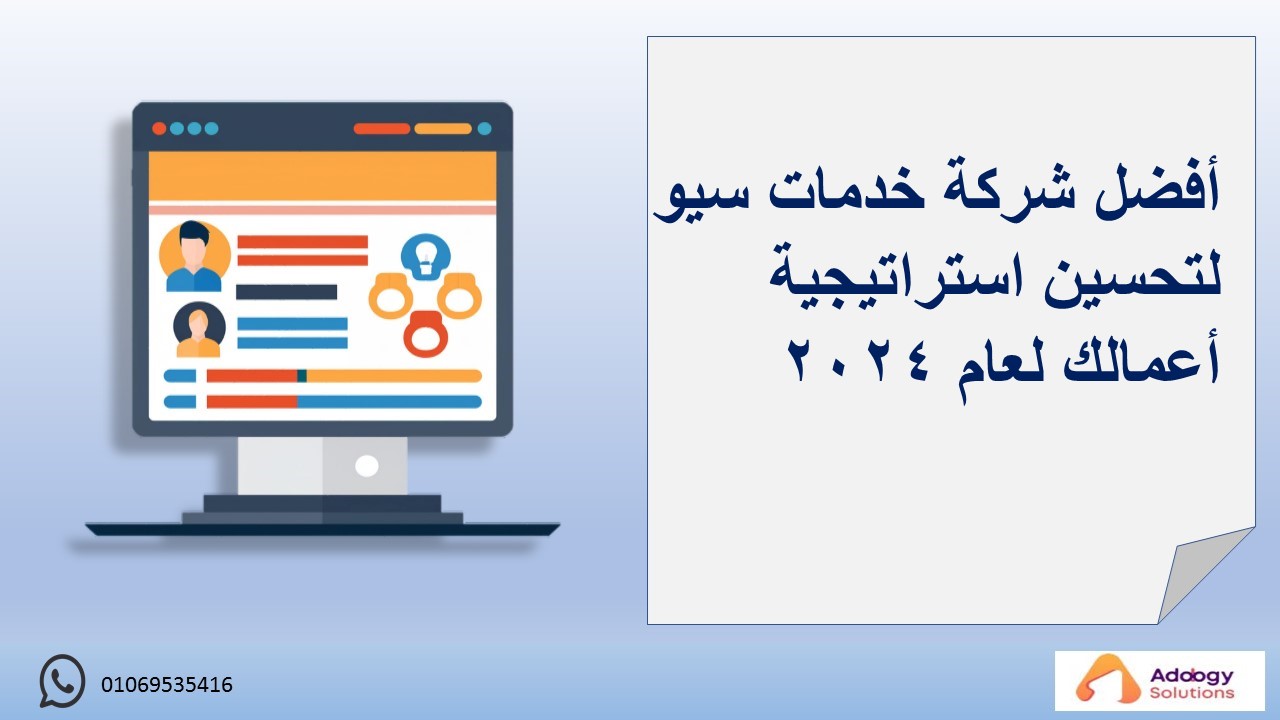 أفضل شركة خدمات سيو لتحسين استراتيجية أعمالك لعام ٢٠٢٤

01069535416

Adology Solutions